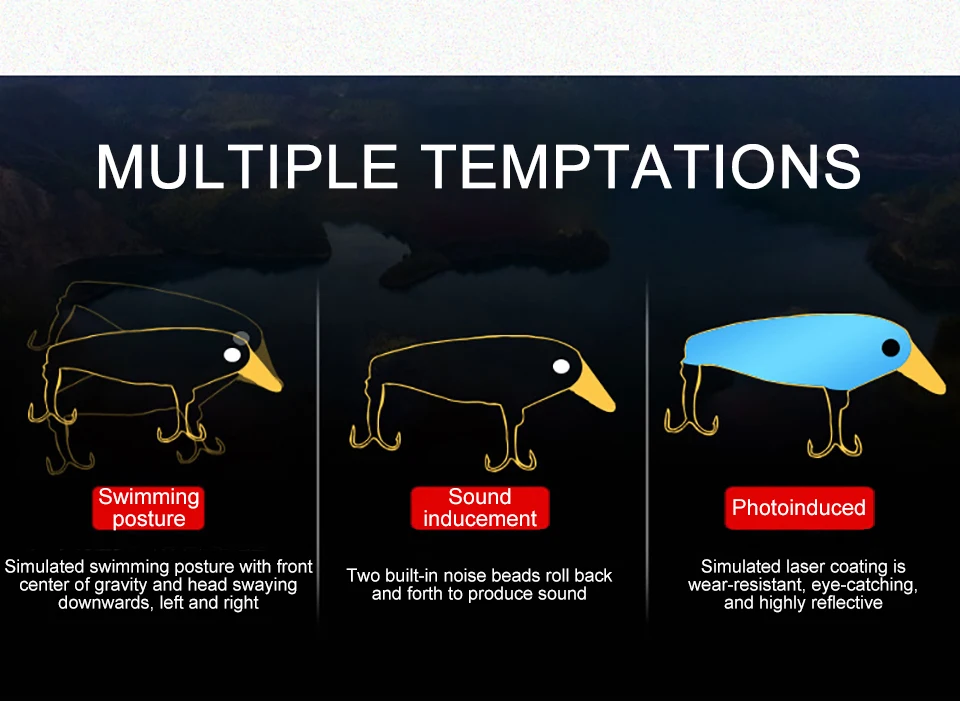 MULTIPLE TEMPTATIONS

Swimming posture

Simulated swimming posture with front center of gravity and head swaying downwards, left and right

Sound inducement

Two built-in noise beads roll back and forth to produce sound

Photoinduced

Simulated laser coating is wear-resistant, eye-catching, and highly reflective